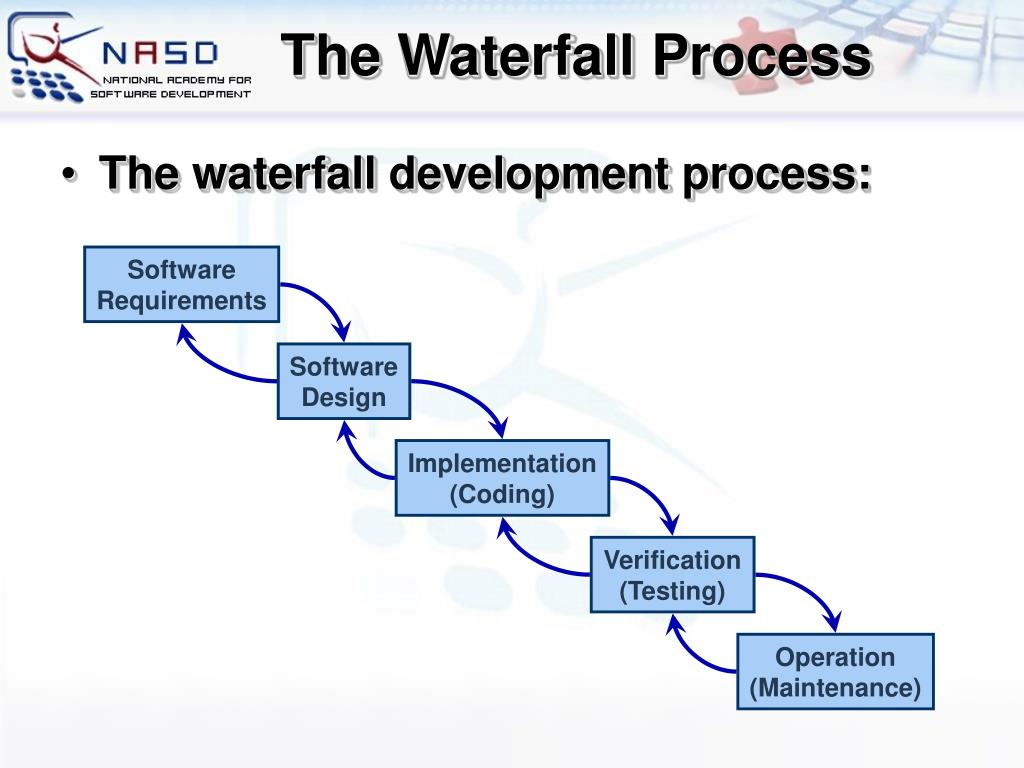 NASD
NATIONAL ACADEMY FOR SOFTWARE DEVELOPMENT

The Waterfall Process

• The waterfall development process:

Software Requirements

Software Design

Implementation (Coding)

Verification (Testing)

Operation (Maintenance)